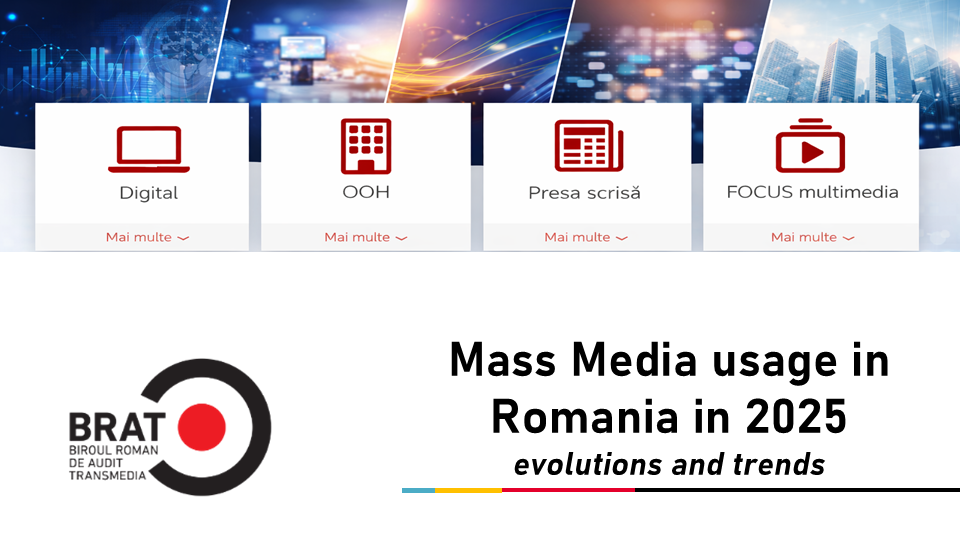 Digital
Mai multe

OOH
Mai multe

Presa scrisă
Mai multe

FOCUS multimedia
Mai multe

BRAT
BIROUL ROMAN DE AUDIT TRANSMEDIA

Mass Media usage in Romania in 2025
evolutions and trends